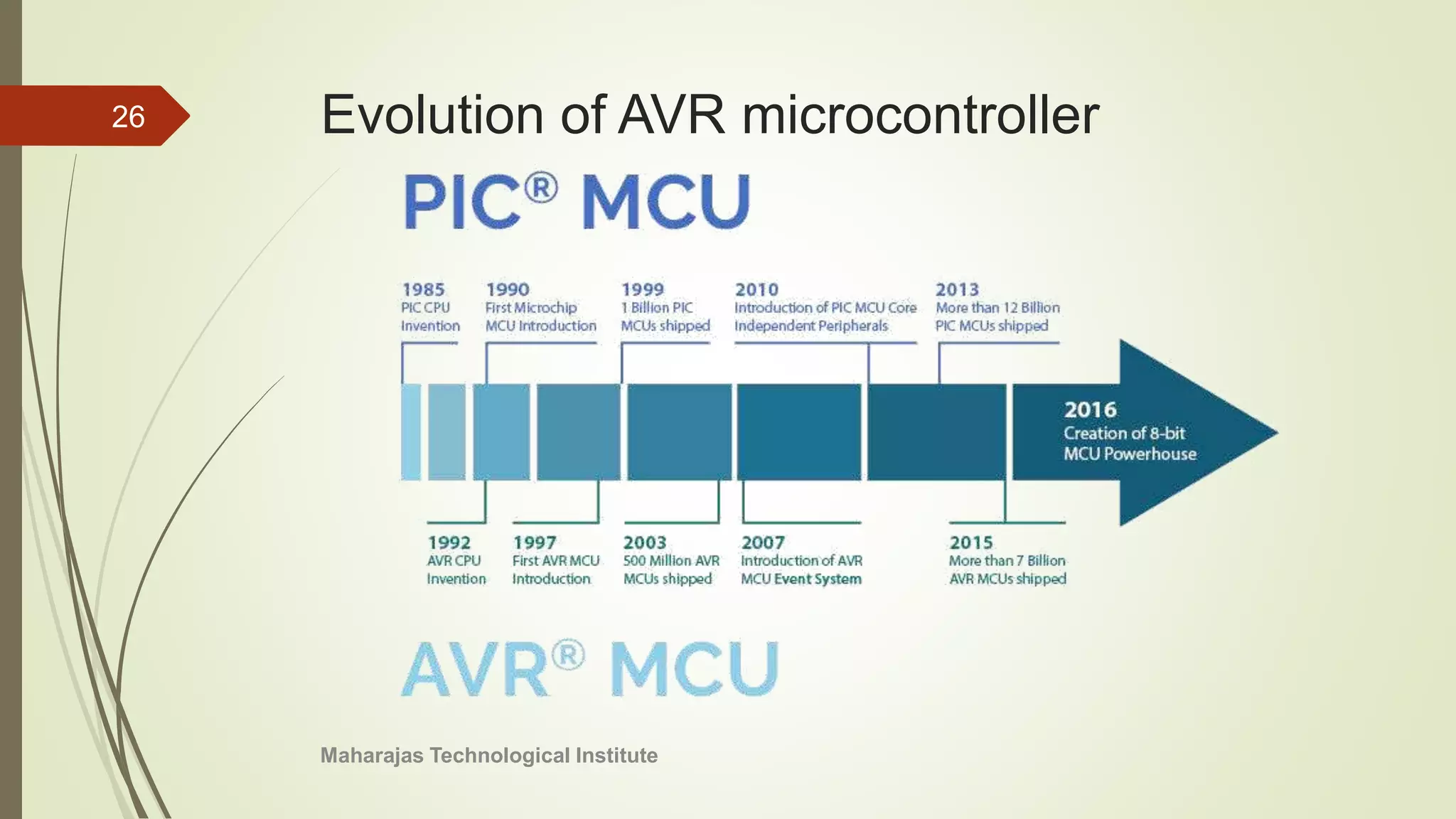 26

Evolution of AVR microcontroller

PIC® MCU

1985
PIC CPU Invention

1990
First Microchip MCU Introduction

1999
1 Billion PIC MCUs shipped

2010
Introduction of PIC MCU Core Independent Peripherals

2013
More than 12 Billion PIC MCUs shipped

2016
Creation of 8-bit MCU Powerhouse

1992
AVR CPU Invention

1997
First AVR MCU Introduction

2003
500 Million AVR MCUs shipped

2007
Introduction of AVR MCU Event System

2015
More than 7 Billion AVR MCUs shipped

AVR® MCU

Maharajas Technological Institute